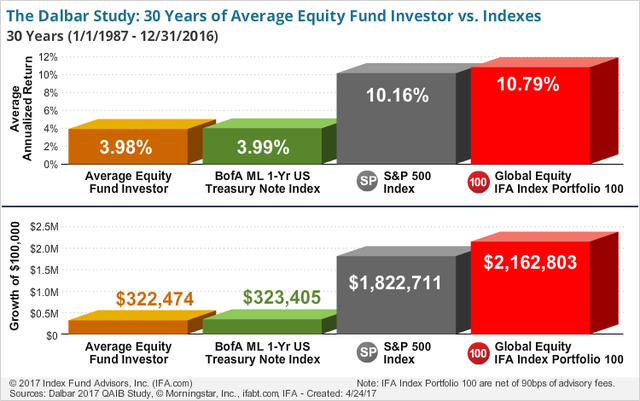 The Dalbar Study: 30 Years of Average Equity Fund Investor vs. Indexes
30 Years (1/1/1987 - 12/31/2016)

Average Annualized Return

12%
10%
8%
6%
4%
2%
0%

3.98%
3.99%
10.16%
10.79%

Average Equity Fund Investor
BofA ML 1-Yr US Treasury Note Index
SP S&P 500 Index
100 Global Equity IFA Index Portfolio 100

Growth of $100,000

$2.5M
$2.0M
$1.5M
$1.0M
$0.5M
$0

$322,474
$323,405
$1,822,711
$2,162,803

Average Equity Fund Investor
BofA ML 1-Yr US Treasury Note Index
SP S&P 500 Index
100 Global Equity IFA Index Portfolio 100

© 2017 Index Fund Advisors, Inc. (IFA.com)
Sources: Dalbar 2017 QAIB Study, © Morningstar, Inc., ifabt.com, IFA - Created: 4/24/17
Note: IFA Index Portfolio 100 are net of 90bps of advisory fees.